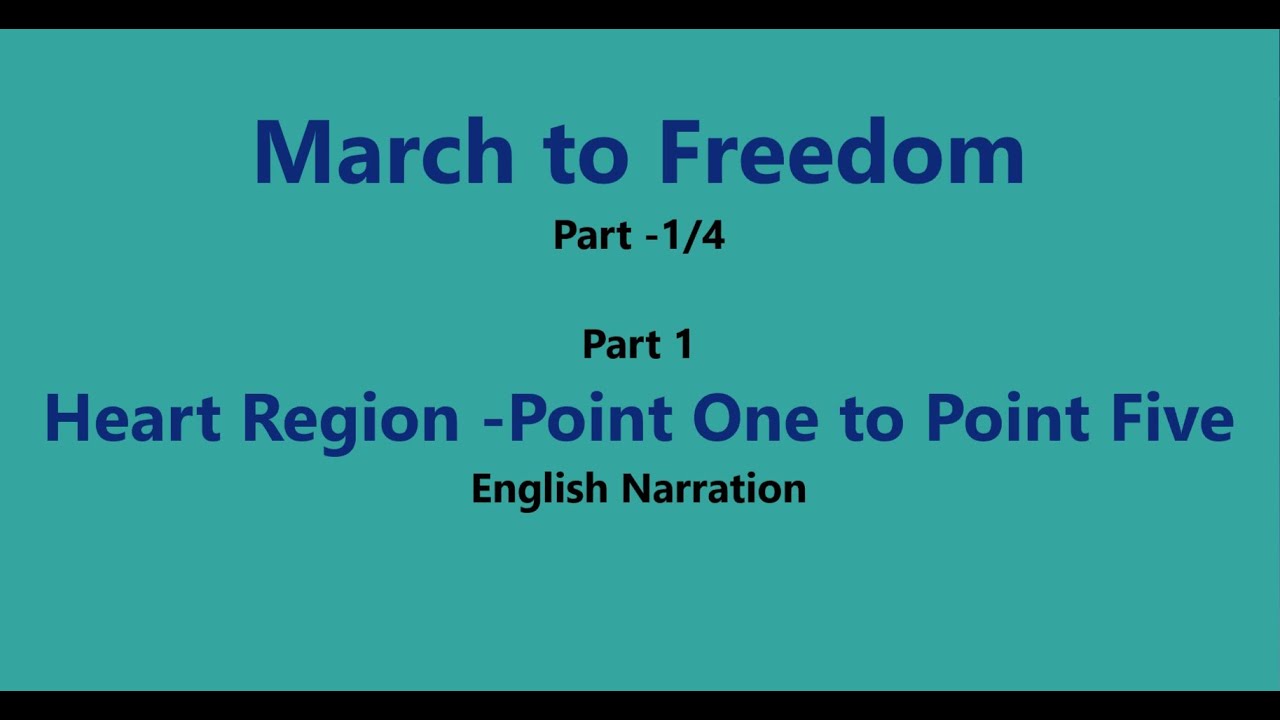 March to Freedom

Part -1/4

Part 1

Heart Region -Point One to Point Five

English Narration